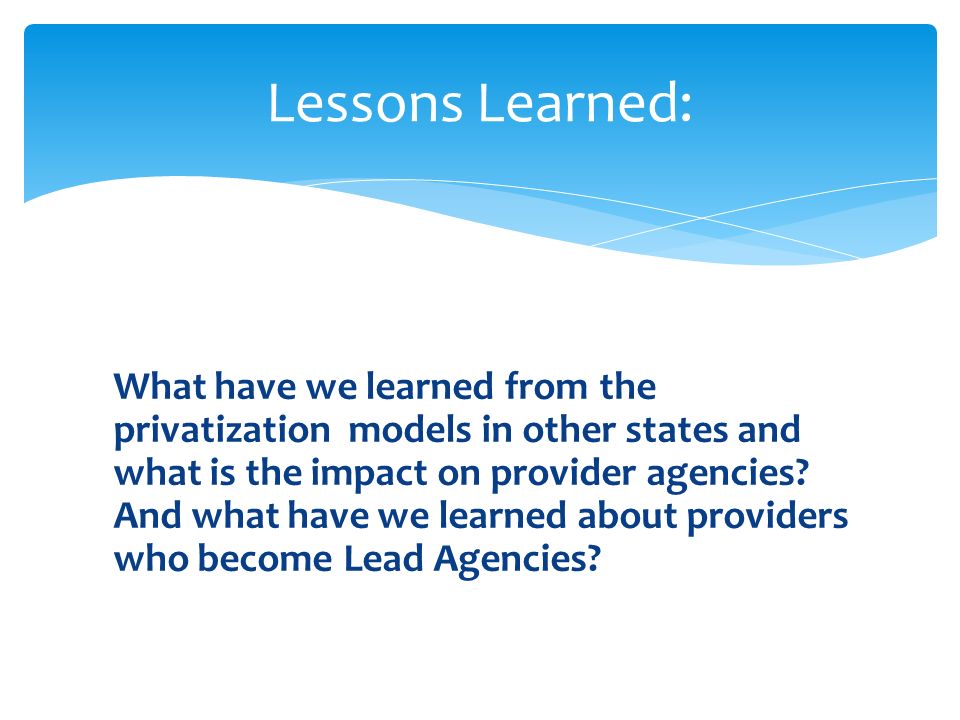 Lessons Learned:

What have we learned from the privatization models in other states and what is the impact on provider agencies? And what have we learned about providers who become Lead Agencies?